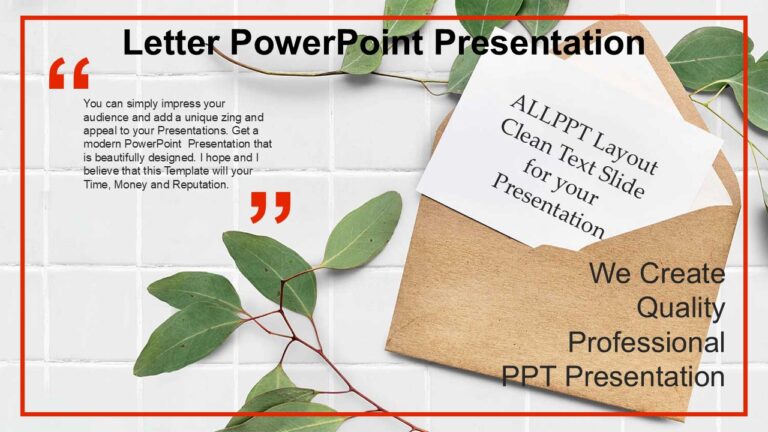 Letter PowerPoint Presentation

“

You can simply impress your audience and add a unique zing and appeal to your Presentations. Get a modern PowerPoint Presentation that is beautifully designed. I hope and I believe that this Template will your Time, Money and Reputation.

”

ALLPPT Layout Clean Text Slide for your Presentation

We Create Quality Professional PPT Presentation